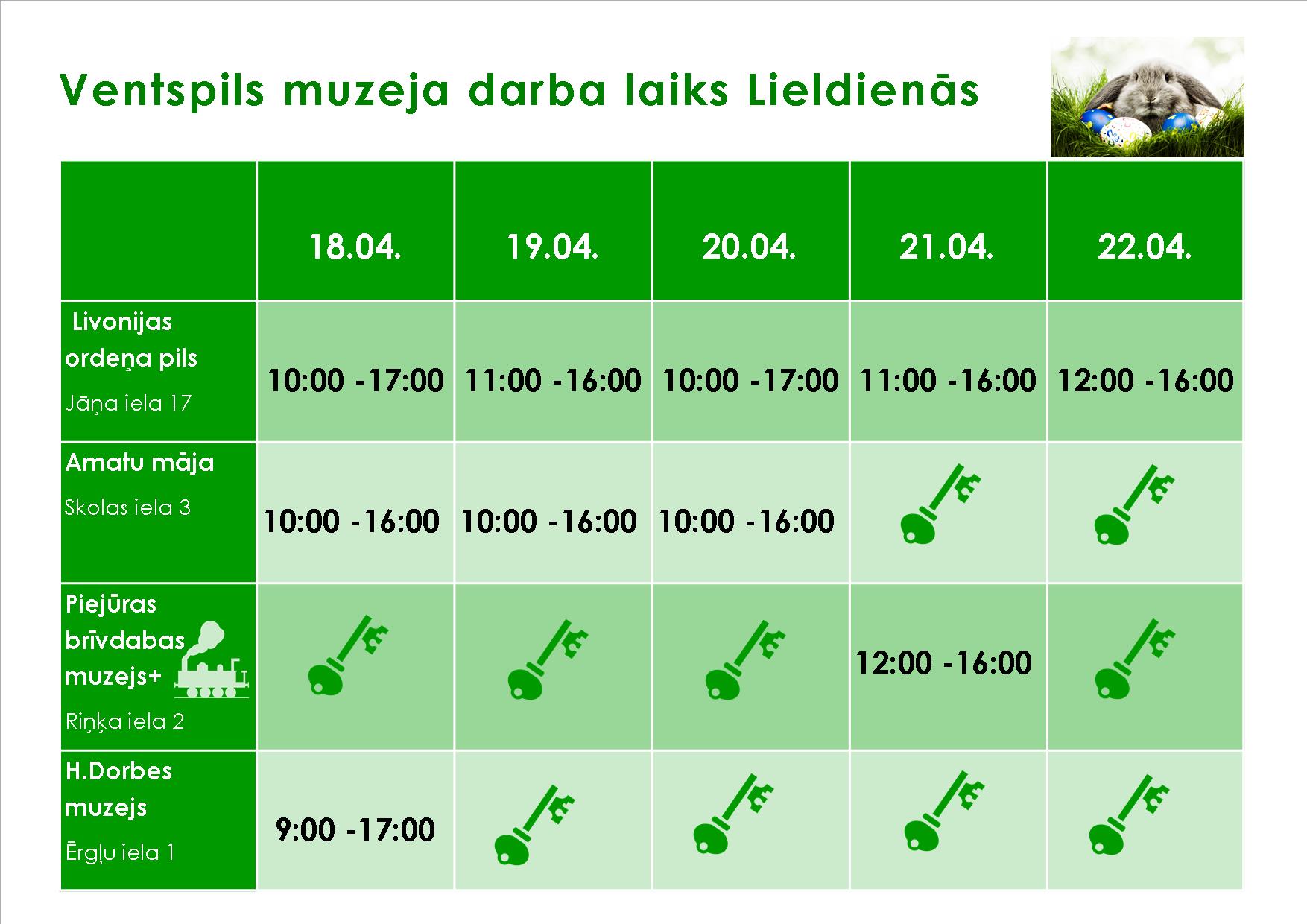 Ventspils muzeja darba laiks Lieldienās

| | 18.04. | 19.04. | 20.04. | 21.04. | 22.04. |
|---|---|---|---|---|---|
| Livonijas ordeņa pils Jāņa iela 17 | 10:00 -17:00 | 11:00 -16:00 | 10:00 -17:00 | 11:00 -16:00 | 12:00 -16:00 |
| Amatu māja Skolas iela 3 | 10:00 -16:00 | 10:00 -16:00 | 10:00 -16:00 | | |
| Piejūras brīvdabas muzejs+ Riņķa iela 2 | | | | 12:00 -16:00 | |
| H.Dorbes muzejs Ērgļu iela 1 | 9:00 -17:00 | | | | |